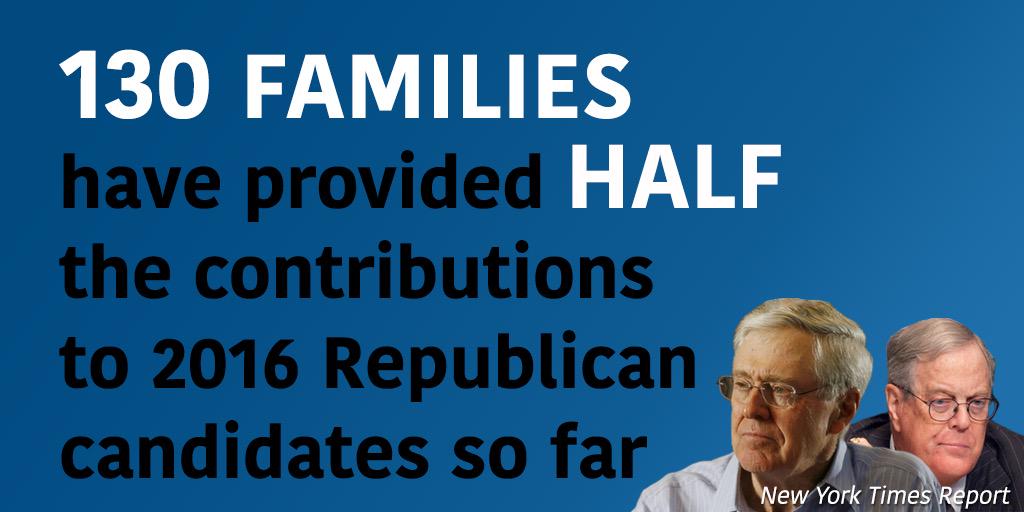 130 FAMILIES have provided HALF the contributions to 2016 Republican candidates so far

New York Times Report